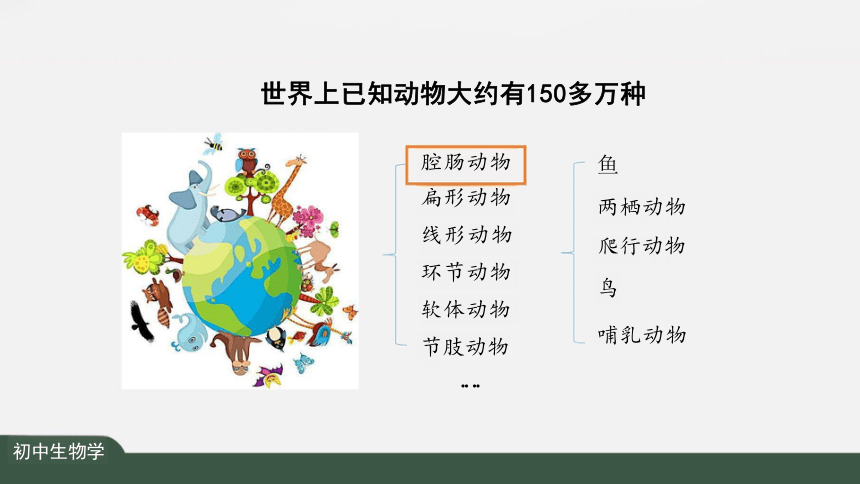 世界上已知动物大约有150多万种

腔肠动物
扁形动物
线形动物
环节动物
软体动物
节肢动物
……

鱼
两栖动物
爬行动物
鸟
哺乳动物

初中生物学